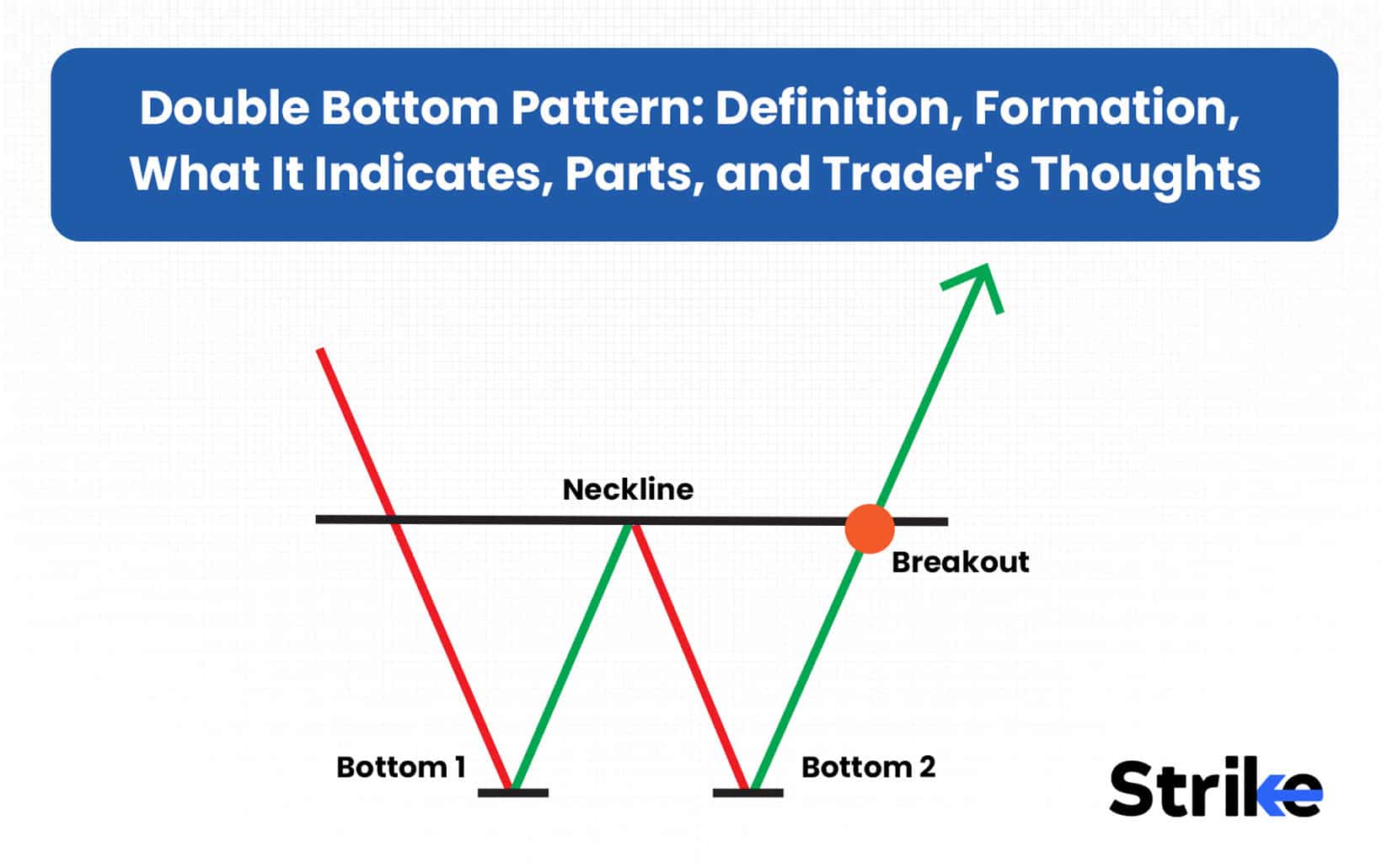 Double Bottom Pattern: Definition, Formation, What It Indicates, Parts, and Trader's Thoughts

Neckline

Breakout

Bottom 1

Bottom 2

Strike